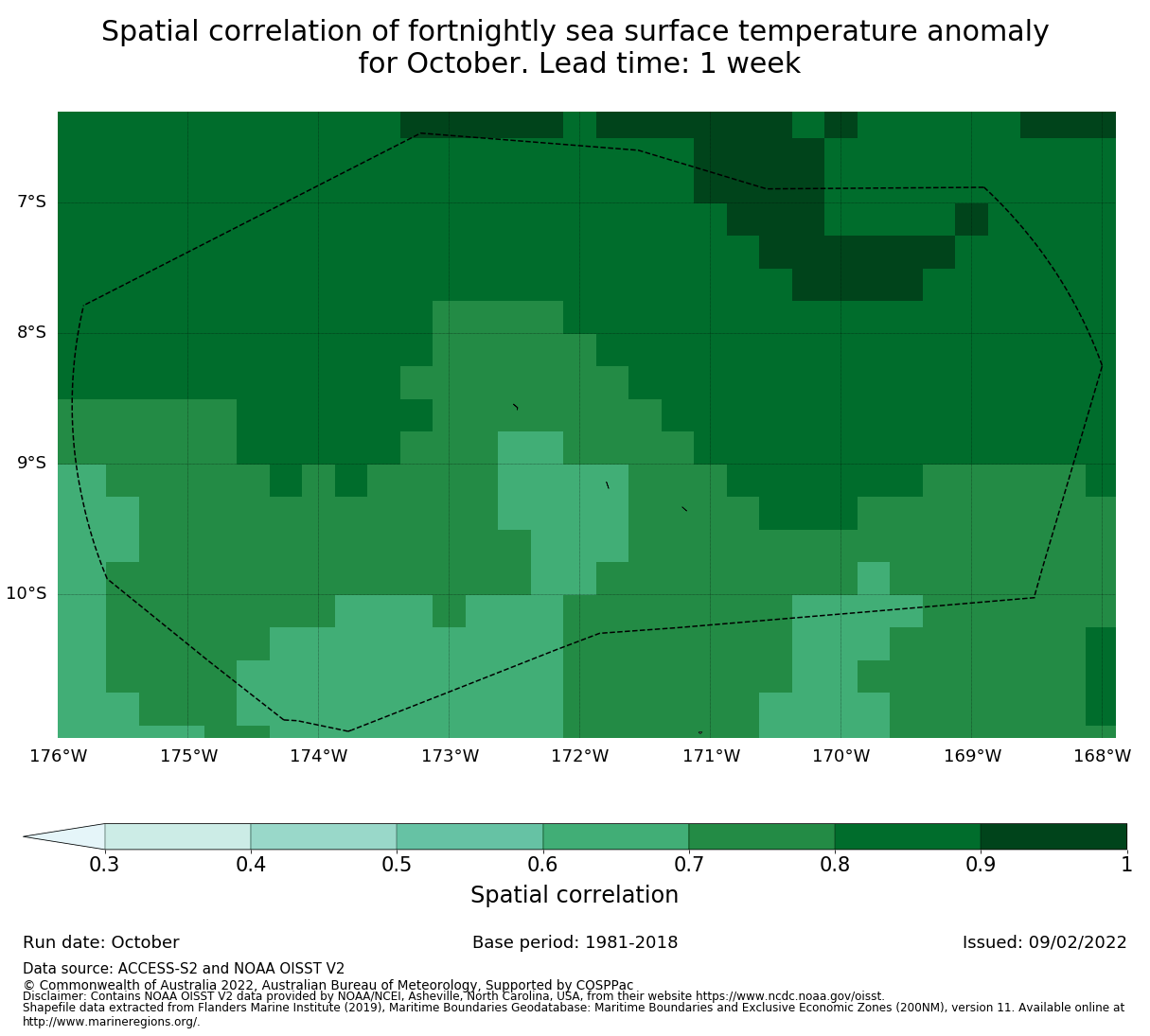 Spatial correlation of fortnightly sea surface temperature anomaly for October. Lead time: 1 week

7°S
8°S
9°S
10°S

176°W 175°W 174°W 173°W 172°W 171°W 170°W 169°W 168°W

0.3 0.4 0.5 0.6 0.7 0.8 0.9 1
Spatial correlation

Run date: October
Base period: 1981-2018
Issued: 09/02/2022

Data source: ACCESS-S2 and NOAA OISST V2
© Commonwealth of Australia 2022, Australian Bureau of Meteorology, Supported by COSPPac
Disclaimer: Contains NOAA OISST V2 data provided by NOAA/NCEI, Asheville, North Carolina, USA, from their website https://www.ncdc.noaa.gov/oisst.
Shapefile data extracted from Flanders Marine Institute (2019), Maritime Boundaries Geodatabase: Maritime Boundaries and Exclusive Economic Zones (200NM), version 11. Available online at http://www.marineregions.org/.